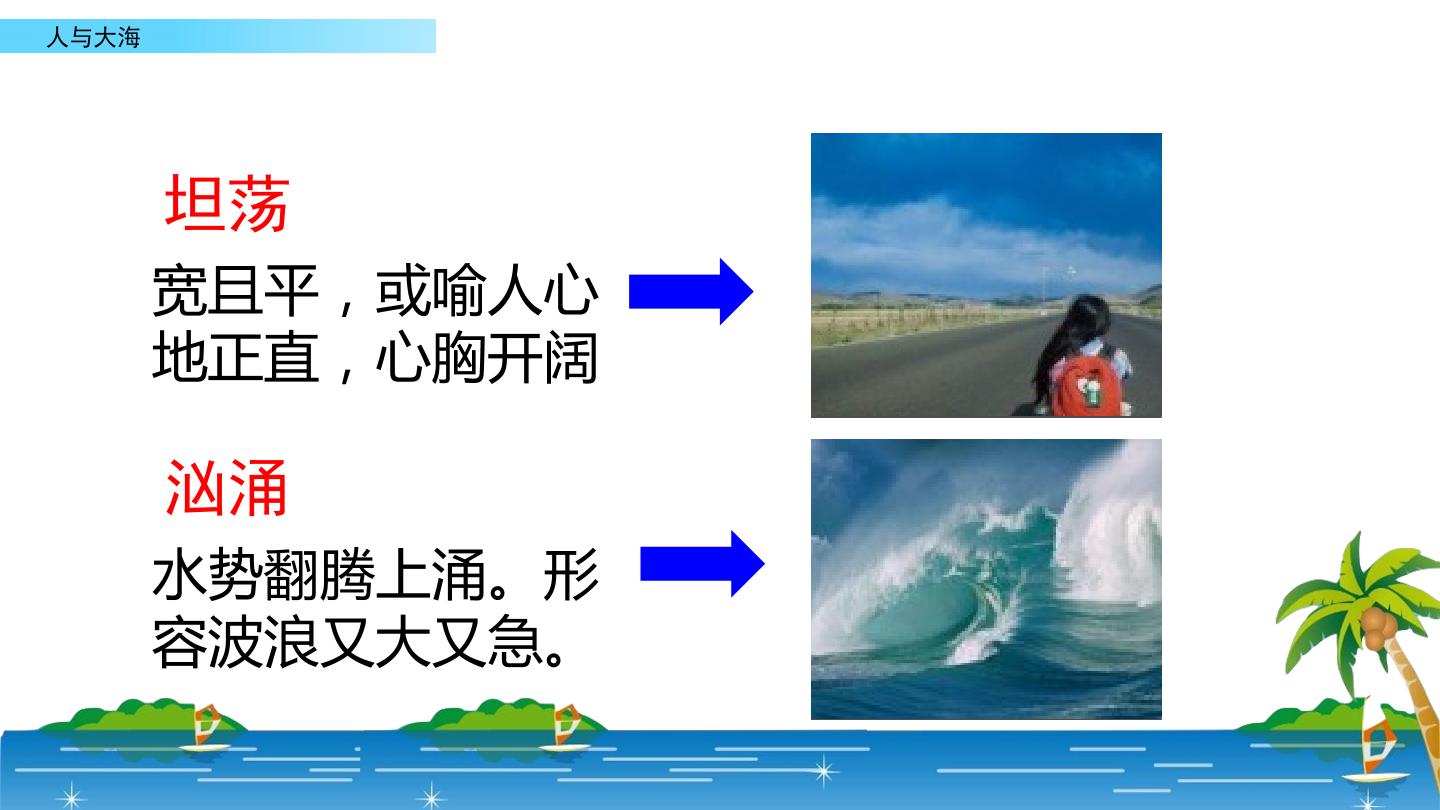 人与大海

坦荡

宽且平，或喻人心地正直，心胸开阔

汹涌

水势翻腾上涌。形容波浪又大又急。